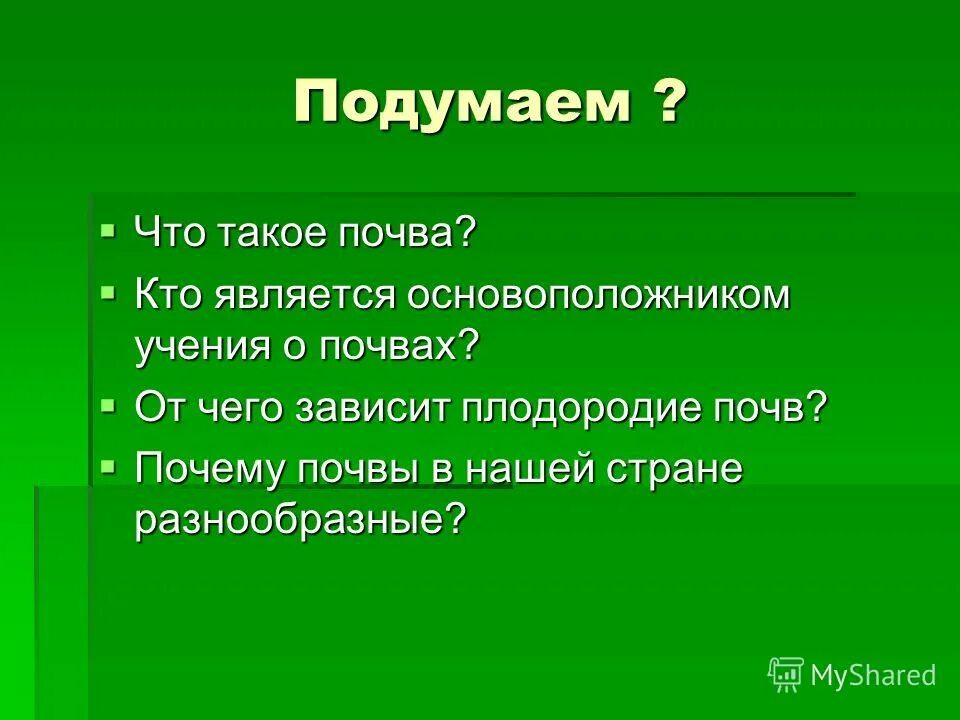 Подумаем ?

▪ Что такое почва?
▪ Кто является основоположником учения о почвах?
▪ От чего зависит плодородие почв?
▪ Почему почвы в нашей стране разнообразные?

MyShared